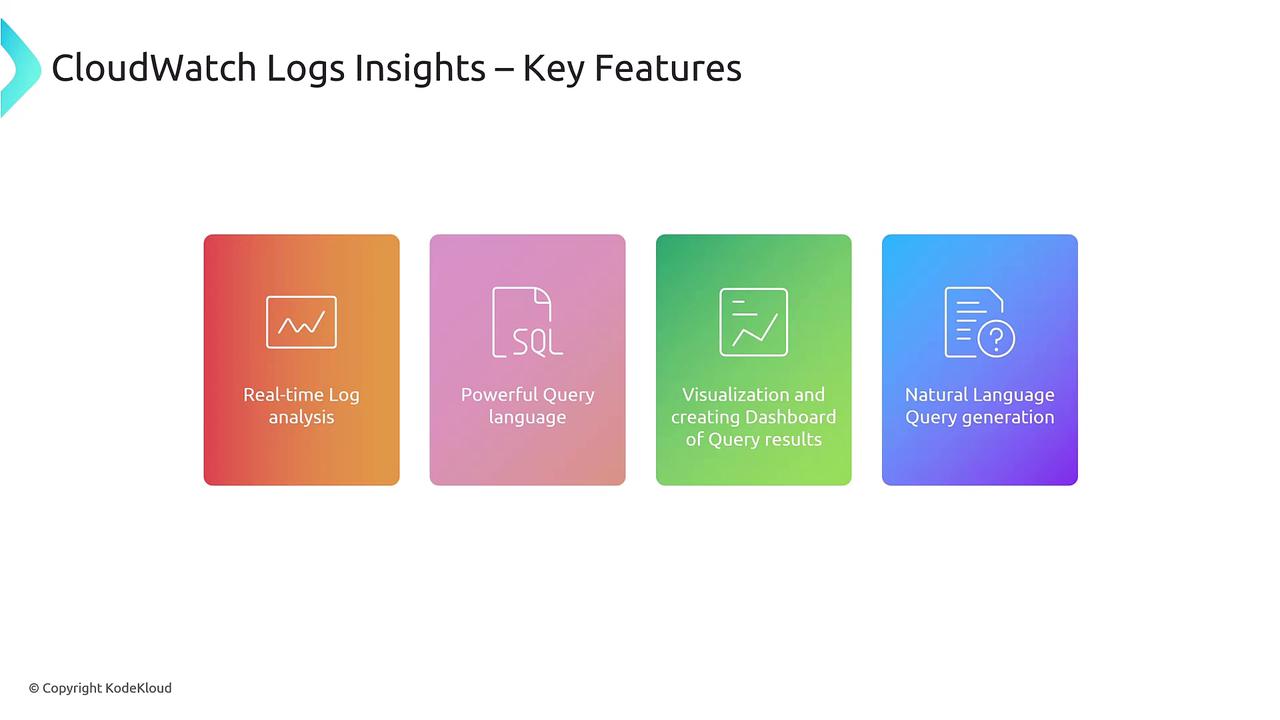 CloudWatch Logs Insights – Key Features

Real-time Log analysis

SQL

Powerful Query language

Visualization and creating Dashboard of Query results

Natural Language Query generation

© Copyright KodeKloud